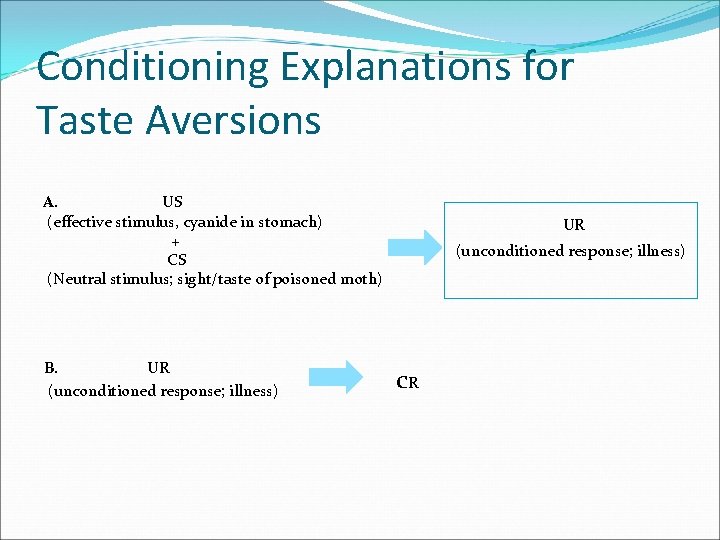 Conditioning Explanations for Taste Aversions

A. US
(effective stimulus, cyanide in stomach)
+
CS
(Neutral stimulus; sight/taste of poisoned moth)

UR
(unconditioned response; illness)

B. UR
(unconditioned response; illness)

CR